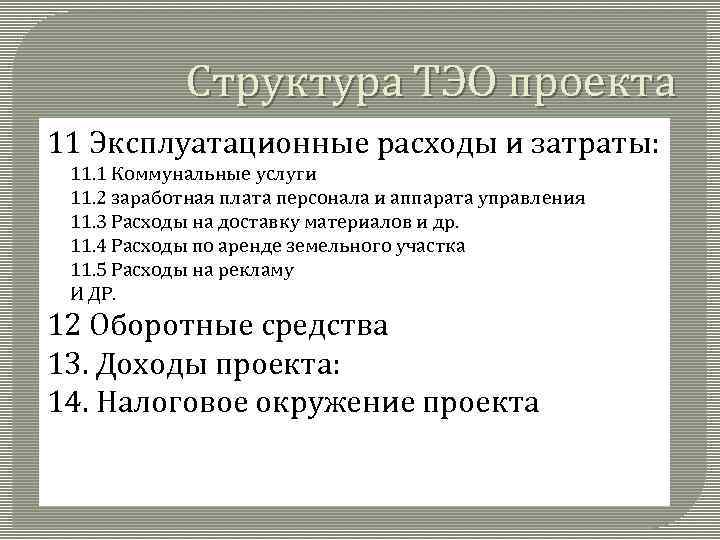 Структура ТЭО проекта

11 Эксплуатационные расходы и затраты:

11.1 Коммунальные услуги

11.2 заработная плата персонала и аппарата управления

11.3 Расходы на доставку материалов и др.

11.4 Расходы по аренде земельного участка

11.5 Расходы на рекламу

И ДР.

12 Оборотные средства

13. Доходы проекта:

14. Налоговое окружение проекта